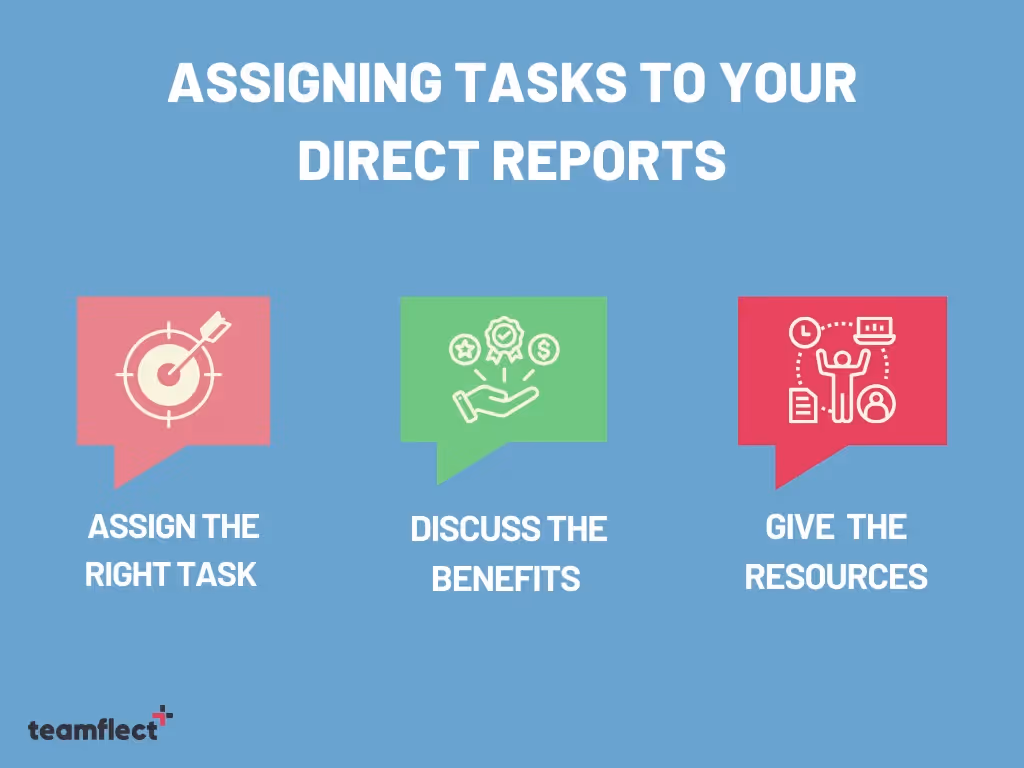 ASSIGNING TASKS TO YOUR DIRECT REPORTS

ASSIGN THE RIGHT TASK

DISCUSS THE BENEFITS

GIVE THE RESOURCES

teamflect